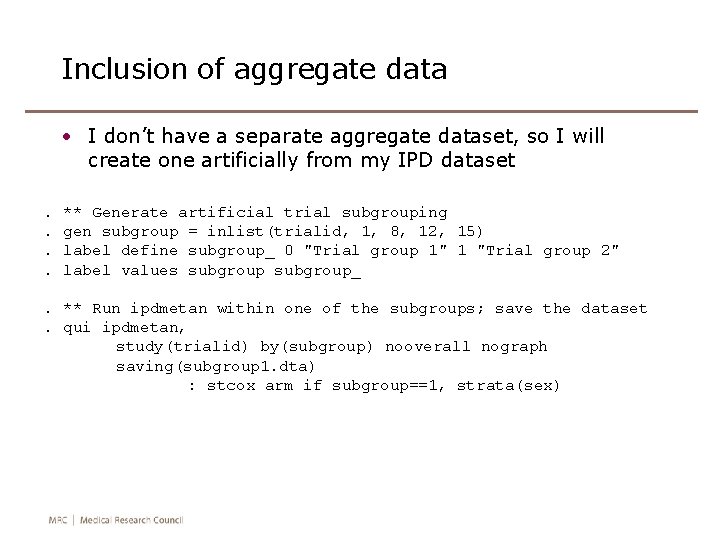 Inclusion of aggregate data

• I don't have a separate aggregate dataset, so I will create one artificially from my IPD dataset

. ** Generate artificial trial subgrouping
. gen subgroup = inlist(trialid, 1, 8, 12, 15)
. label define subgroup_ 0 "Trial group 1" 1 "Trial group 2"
. label values subgroup subgroup_

. ** Run ipdmetan within one of the subgroups; save the dataset
. qui ipdmetan,
study(trialid) by(subgroup) nooverall nograph
saving(subgroup1.dta)
: stcox arm if subgroup==1, strata(sex)

MRC | Medical Research Council